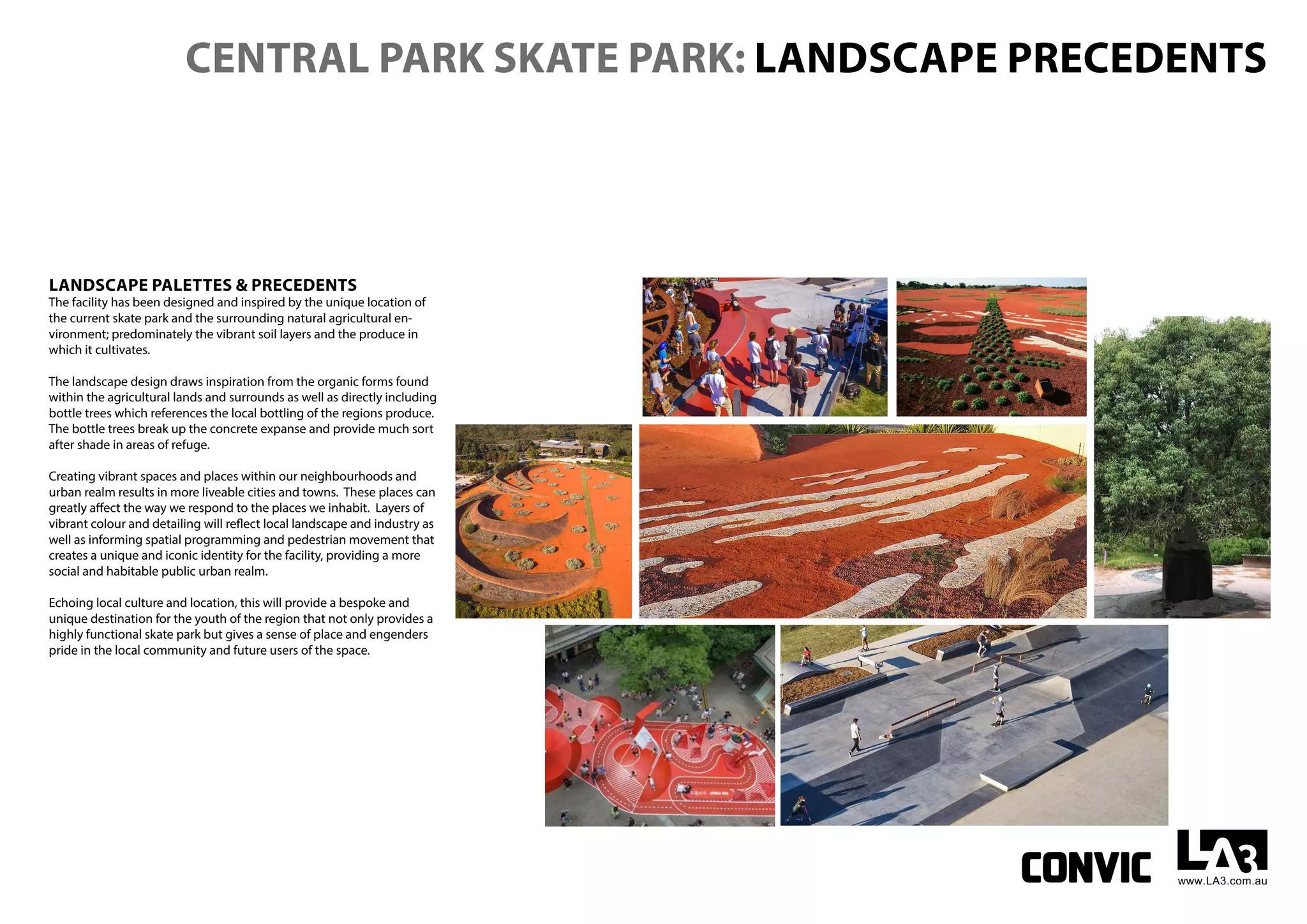 CENTRAL PARK SKATE PARK: LANDSCAPE PRECEDENTS

LANDSCAPE PALETTES & PRECEDENTS
The facility has been designed and inspired by the unique location of the current skate park and the surrounding natural agricultural environment; predominately the vibrant soil layers and the produce in which it cultivates.

The landscape design draws inspiration from the organic forms found within the agricultural lands and surrounds as well as directly including bottle trees which references the local bottling of the regions produce. The bottle trees break up the concrete expanse and provide much sort after shade in areas of refuge.

Creating vibrant spaces and places within our neighbourhoods and urban realm results in more liveable cities and towns. These places can greatly affect the way we respond to the places we inhabit. Layers of vibrant colour and detailing will reflect local landscape and industry as well as informing spatial programming and pedestrian movement that creates a unique and iconic identity for the facility, providing a more social and habitable public urban realm.

Echoing local culture and location, this will provide a bespoke and unique destination for the youth of the region that not only provides a highly functional skate park but gives a sense of place and engenders pride in the local community and future users of the space.

CONVIC

LA3
www.LA3.com.au